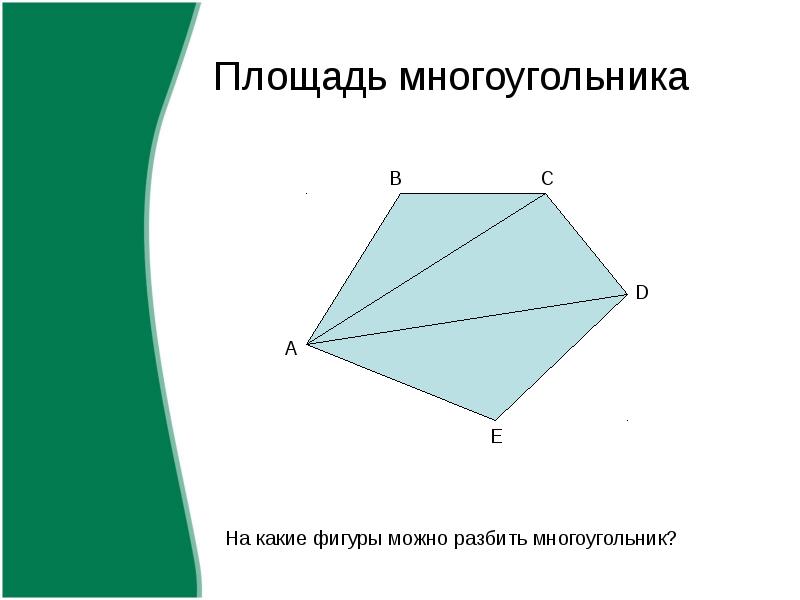 Площадь многоугольника

B
C
D
A
E

На какие фигуры можно разбить многоугольник?